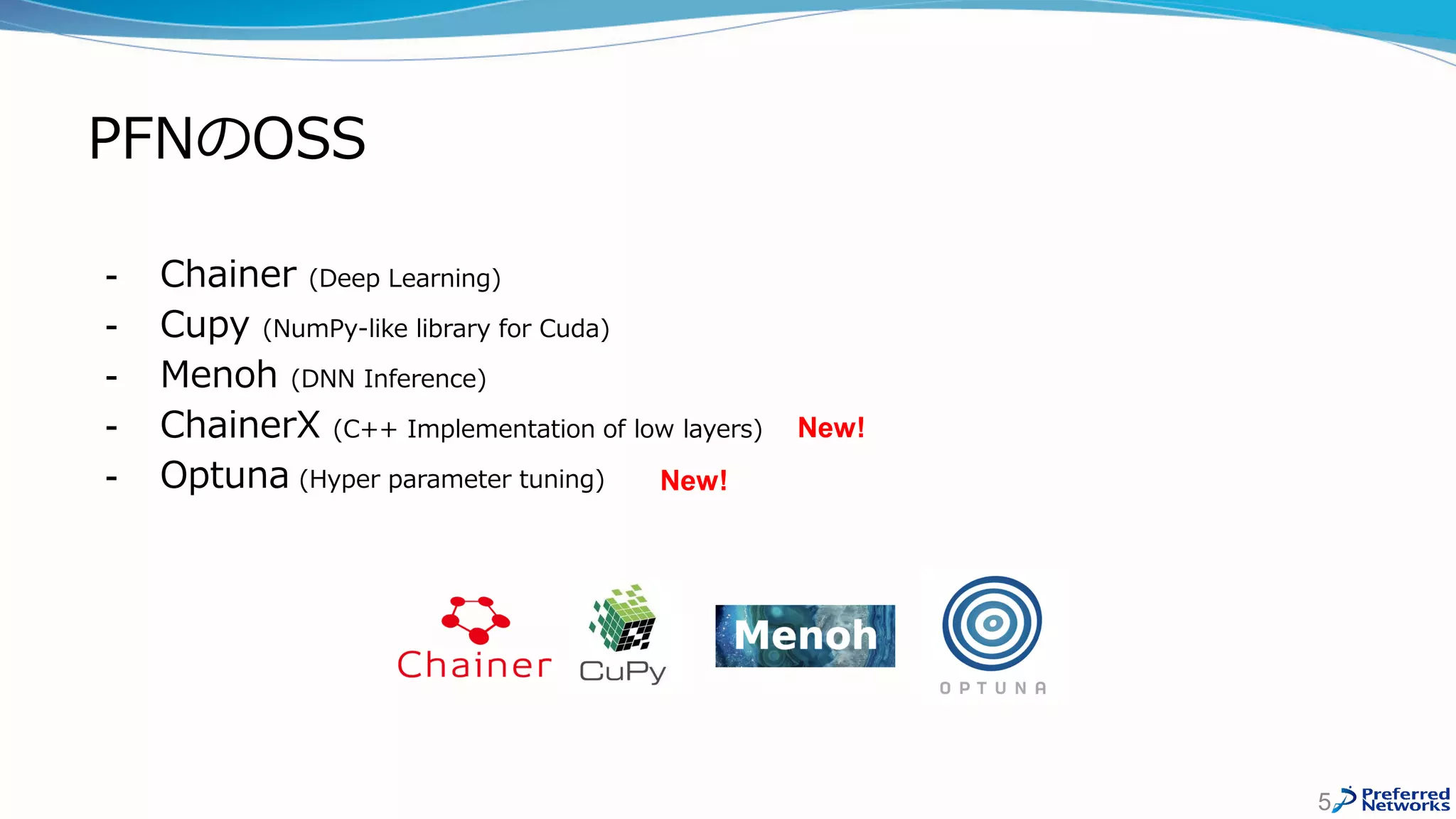 PFNのOSS

- Chainer (Deep Learning)
- Cupy (NumPy-like library for Cuda)
- Menoh (DNN Inference)
- ChainerX (C++ Implementation of low layers) New!
- Optuna (Hyper parameter tuning) New!

Chainer CuPy Menoh OPTUNA

5 Preferred Networks